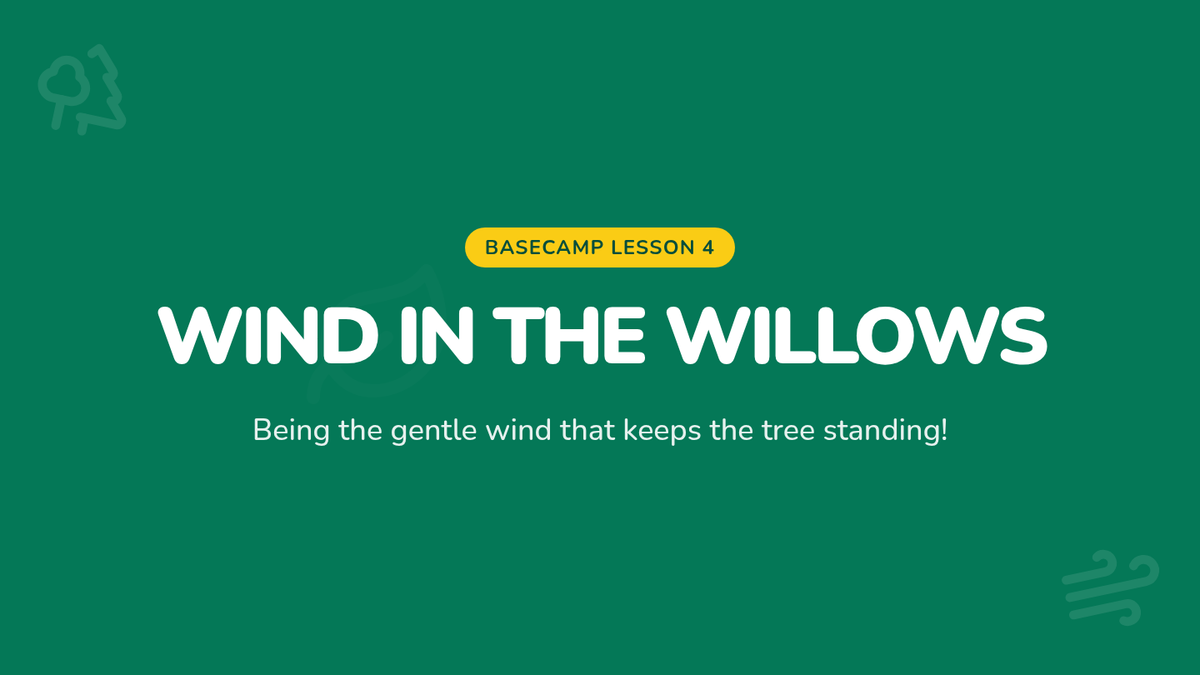 BASECAMP LESSON 4

WIND IN THE WILLOWS

Being the gentle wind that keeps the tree standing!